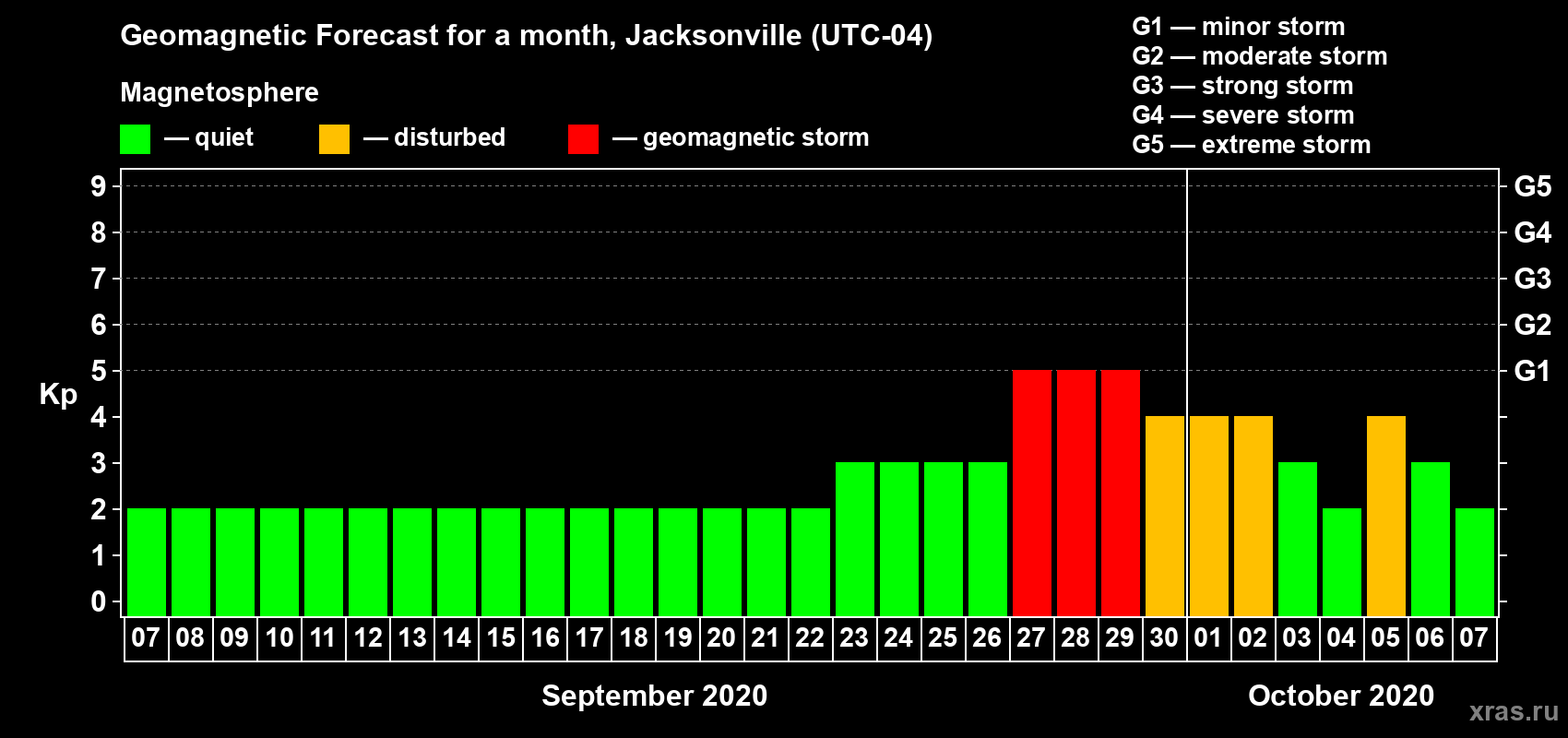 Geomagnetic Forecast for a month, Jacksonville (UTC-04)

Magnetosphere

— quiet — disturbed — geomagnetic storm

G1 — minor storm
G2 — moderate storm
G3 — strong storm
G4 — severe storm
G5 — extreme storm

Kp

9 8 7 6 5 4 3 2 1 0

G5 G4 G3 G2 G1

07 08 09 10 11 12 13 14 15 16 17 18 19 20 21 22 23 24 25 26 27 28 29 30 01 02 03 04 05 06 07

September 2020

October 2020

xras.ru